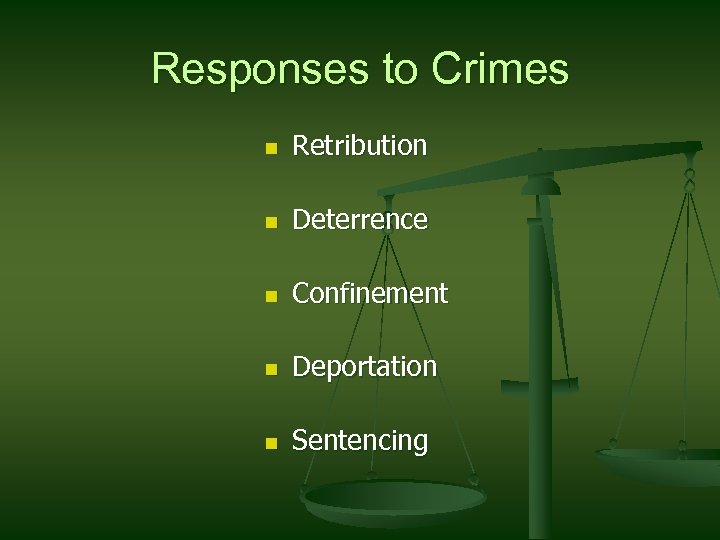 Responses to Crimes

- Retribution
- Deterrence
- Confinement
- Deportation
- Sentencing